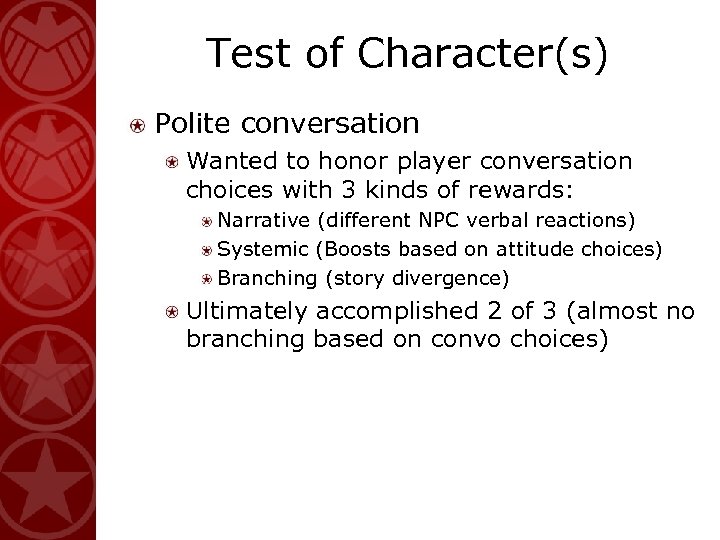 Test of Character(s)

Polite conversation

Wanted to honor player conversation choices with 3 kinds of rewards:

Narrative (different NPC verbal reactions)

Systemic (Boosts based on attitude choices)

Branching (story divergence)

Ultimately accomplished 2 of 3 (almost no branching based on convo choices)